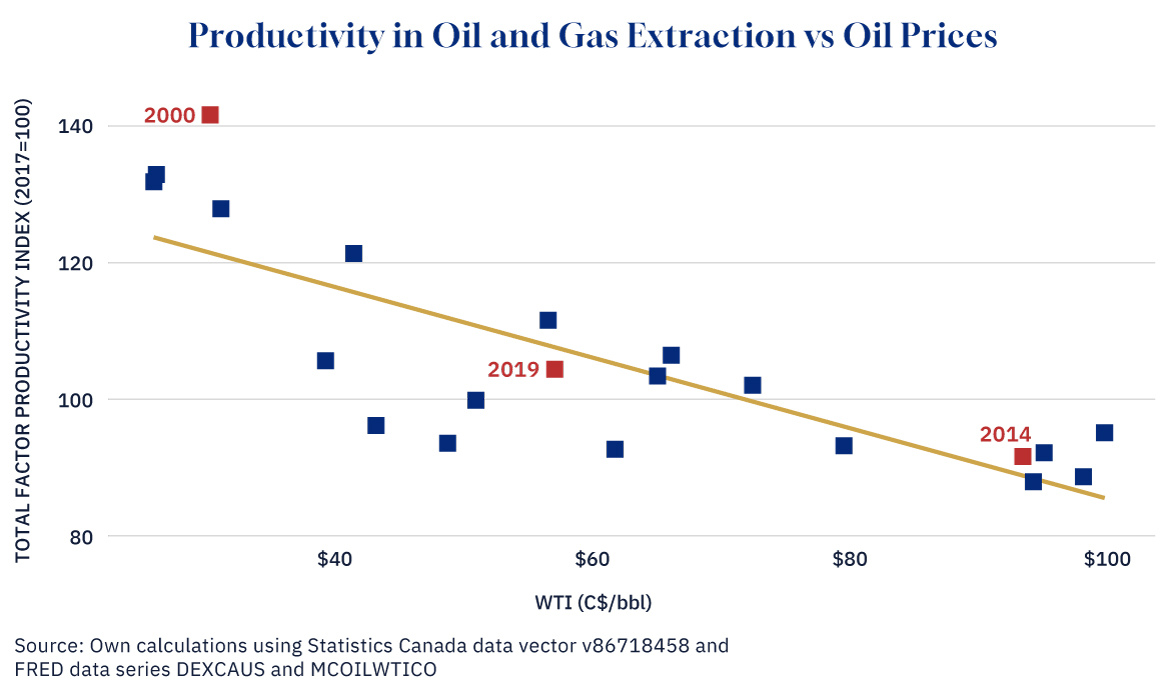 Productivity in Oil and Gas Extraction vs Oil Prices

TOTAL FACTOR PRODUCTIVITY INDEX (2017=100)

140
120
100
80

2000
2019
2014

$40
$60
$80
$100

WTI (C$/bbl)

Source: Own calculations using Statistics Canada data vector v86718458 and FRED data series DEXCAUS and MCOILWTICO